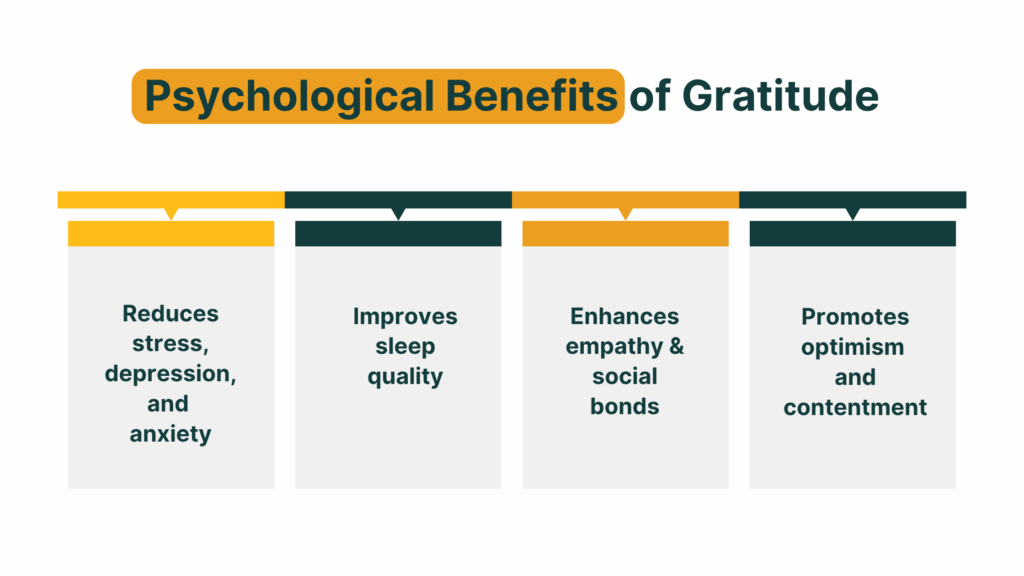 Psychological Benefits of Gratitude

Reduces stress, depression, and anxiety

Improves sleep quality

Enhances empathy & social bonds

Promotes optimism and contentment